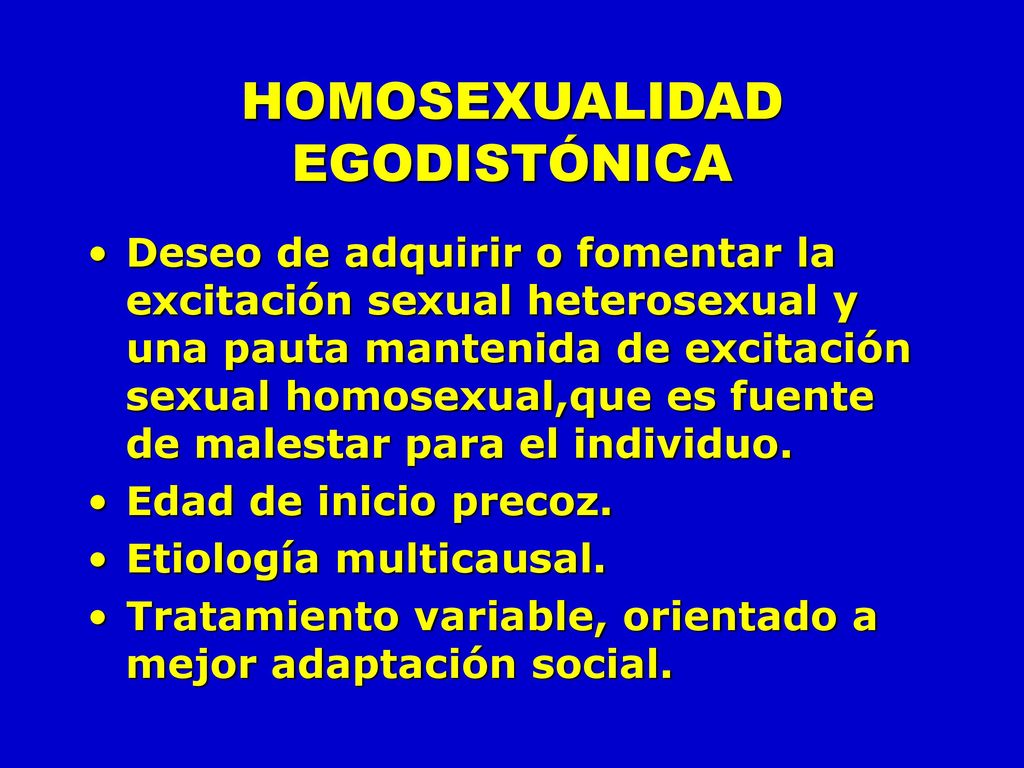 HOMOSEXUALIDAD EGODISTÓNICA

• Deseo de adquirir o fomentar la excitación sexual heterosexual y una pauta mantenida de excitación sexual homosexual,que es fuente de malestar para el individuo.
• Edad de inicio precoz.
• Etiología multicausal.
• Tratamiento variable, orientado a mejor adaptación social.